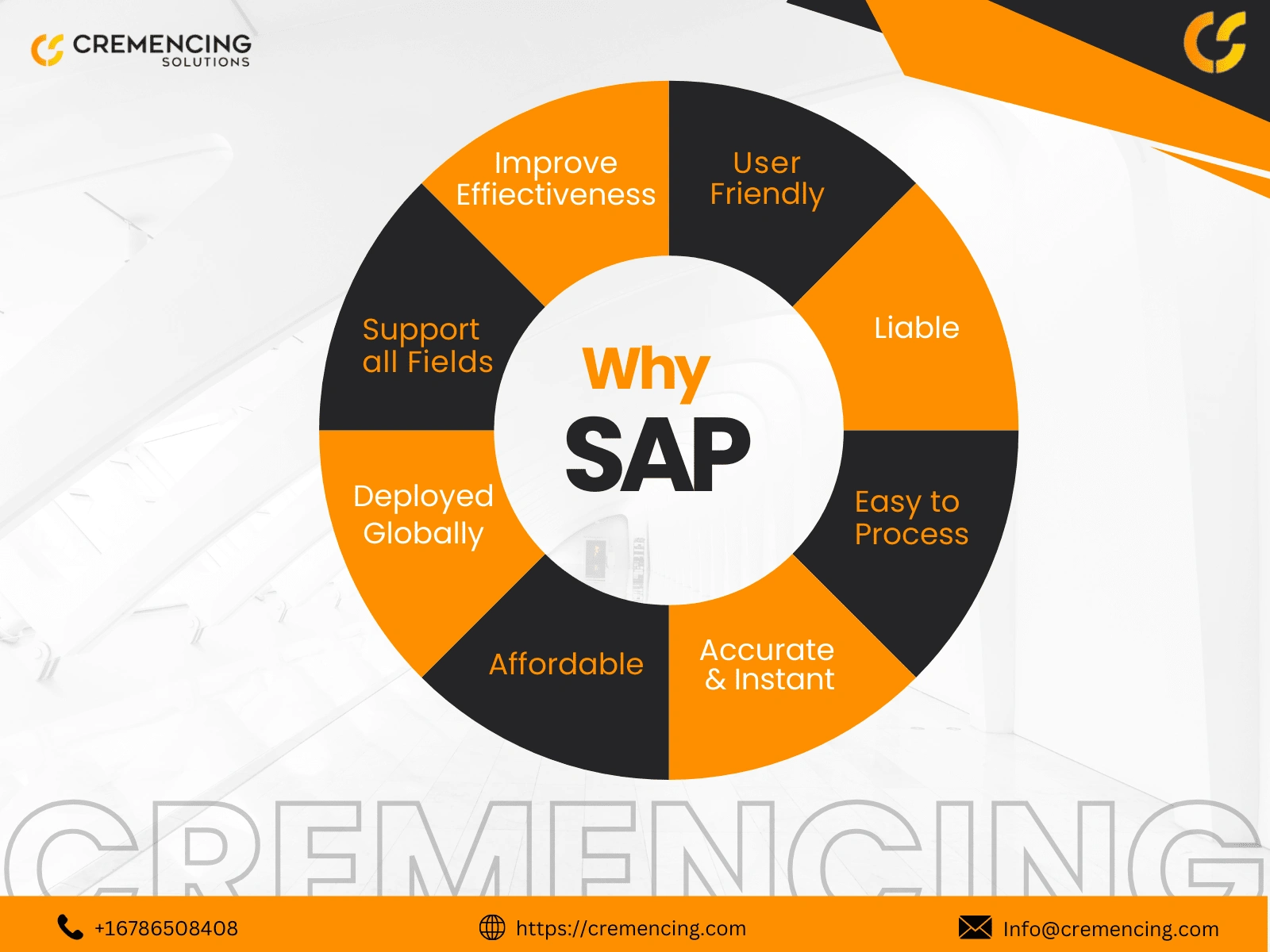 CREMENCING
SOLUTIONS

Why
SAP

Improve Effiectiveness

User Friendly

Liable

Easy to Process

Accurate & Instant

Affordable

Deployed Globally

Support all Fields

CREMENCING

+16786508408

https://cremencing.com

Info@cremencing.com